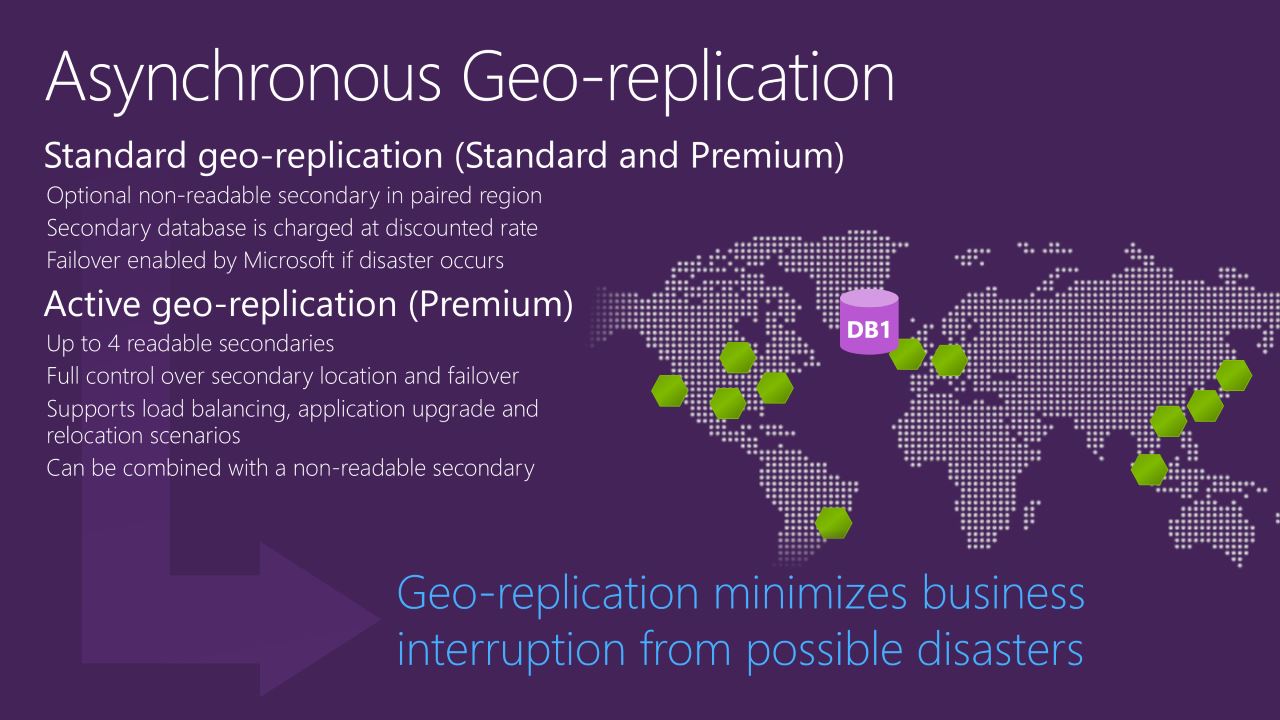 Asynchronous Geo-replication

Standard geo-replication (Standard and Premium)

Optional non-readable secondary in paired region
Secondary database is charged at discounted rate
Failover enabled by Microsoft if disaster occurs

Active geo-replication (Premium)

Up to 4 readable secondaries
Full control over secondary location and failover
Supports load balancing, application upgrade and relocation scenarios
Can be combined with a non-readable secondary

DB1

Geo-replication minimizes business interruption from possible disasters